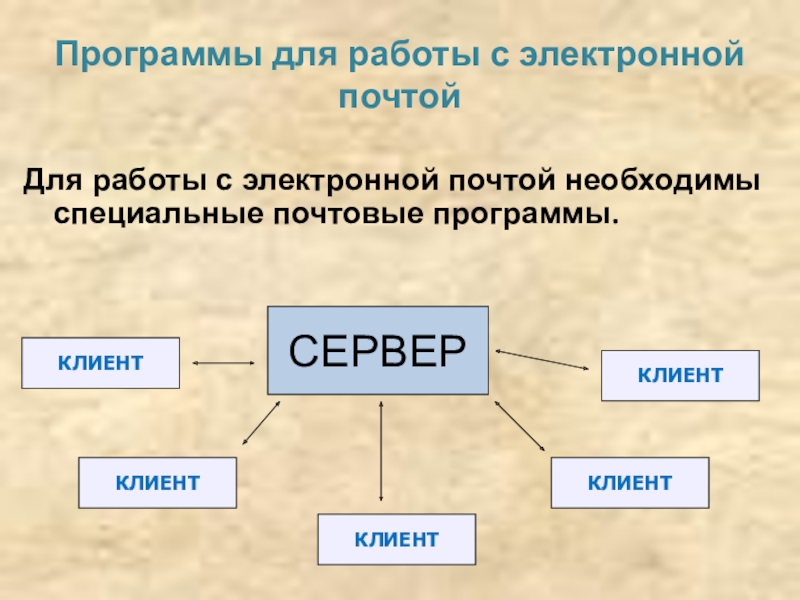 Программы для работы с электронной почтой

Для работы с электронной почтой необходимы специальные почтовые программы.

КЛИЕНТ

СЕРВЕР

КЛИЕНТ

КЛИЕНТ

КЛИЕНТ

КЛИЕНТ